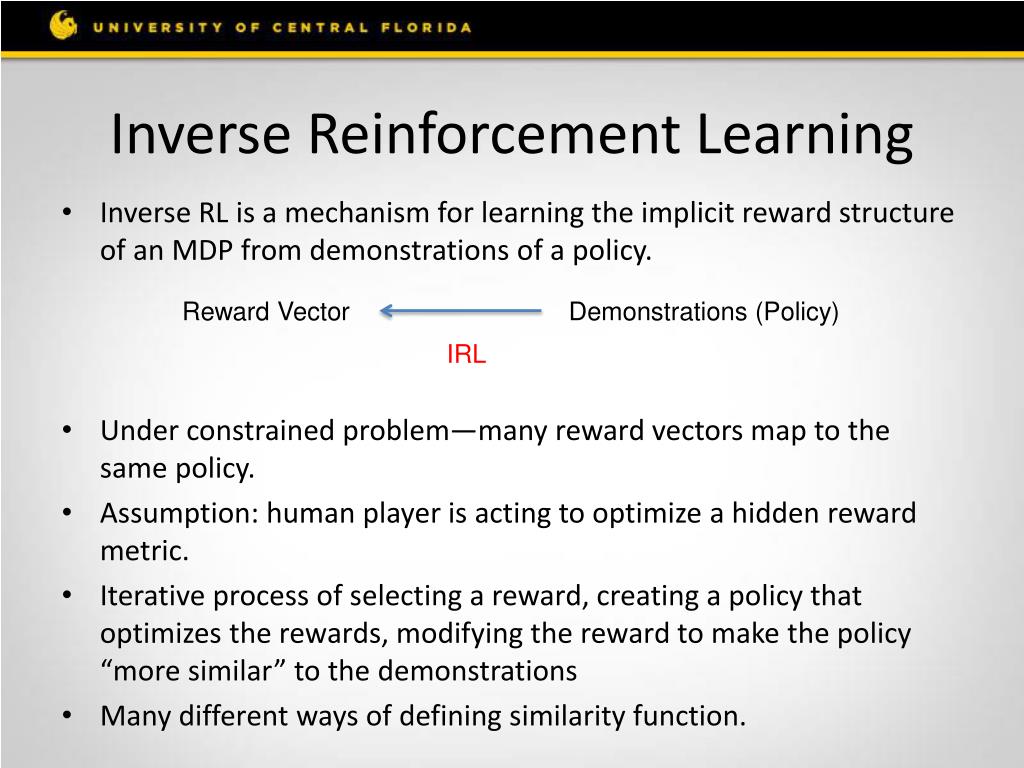 UNIVERSITY OF CENTRAL FLORIDA

Inverse Reinforcement Learning

• Inverse RL is a mechanism for learning the implicit reward structure of an MDP from demonstrations of a policy.

Reward Vector Demonstrations (Policy)

IRL

• Under constrained problem—many reward vectors map to the same policy.
• Assumption: human player is acting to optimize a hidden reward metric.
• Iterative process of selecting a reward, creating a policy that optimizes the rewards, modifying the reward to make the policy “more similar” to the demonstrations
• Many different ways of defining similarity function.